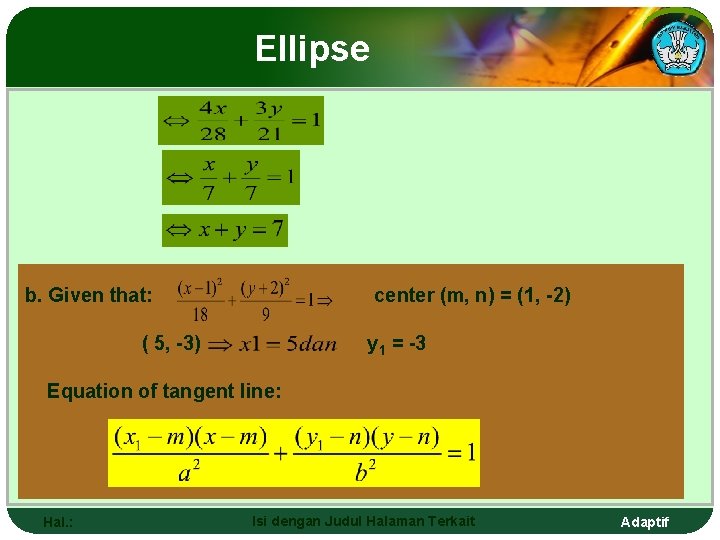 Ellipse

$\Leftrightarrow \frac{4x}{28} + \frac{3y}{21} = 1$

$\Leftrightarrow \frac{x}{7} + \frac{y}{7} = 1$

$\Leftrightarrow x + y = 7$

b. Given that: $\frac{(x-1)^2}{18} + \frac{(y+2)^2}{9} = 1 \Rightarrow$ center (m, n) = (1, -2)

( 5, -3) $\Rightarrow x1 = 5dan$ $y_1$ = -3

Equation of tangent line:

$\frac{(x_1 - m)(x - m)}{a^2} + \frac{(y_1 - n)(y - n)}{b^2} = 1$

Hal.: Isi dengan Judul Halaman Terkait Adaptif